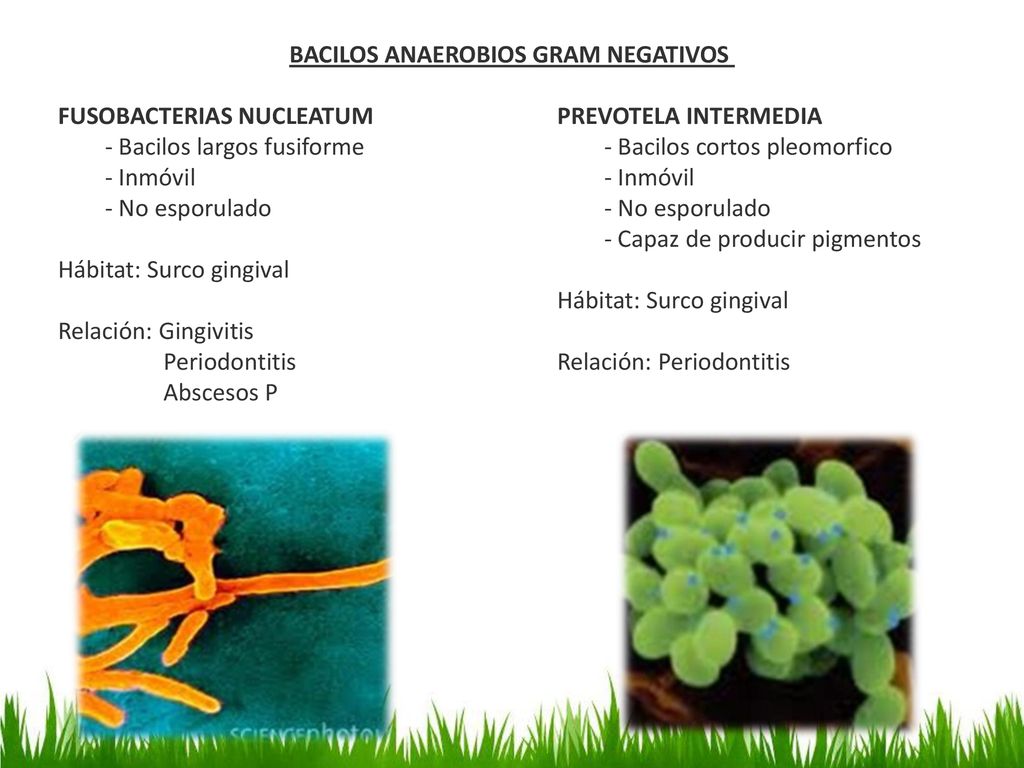 BACILOS ANAEROBIOS GRAM NEGATIVOS

FUSOBACTERIAS NUCLEATUM
- Bacilos largos fusiforme
- Inmóvil
- No esporulado

Hábitat: Surco gingival

Relación: Gingivitis
Periodontitis
Abscesos P

PREVOTELA INTERMEDIA
- Bacilos cortos pleomorfico
- Inmóvil
- No esporulado
- Capaz de producir pigmentos

Hábitat: Surco gingival

Relación: Periodontitis

SCIENCEphoto